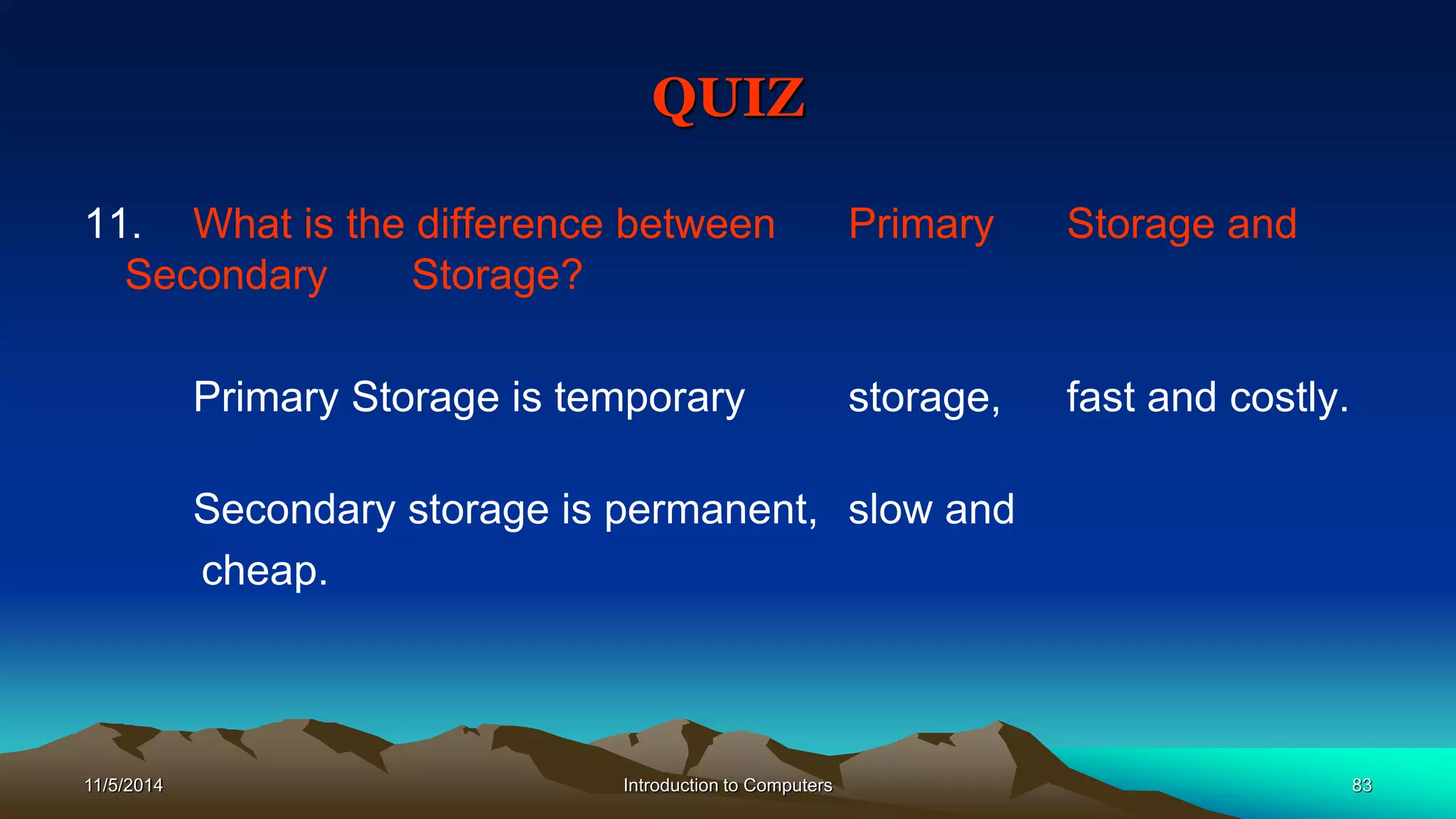 QUIZ

11. What is the difference between Primary Storage and Secondary Storage?

Primary Storage is temporary storage, fast and costly.

Secondary storage is permanent, slow and cheap.

11/5/2014

Introduction to Computers

83